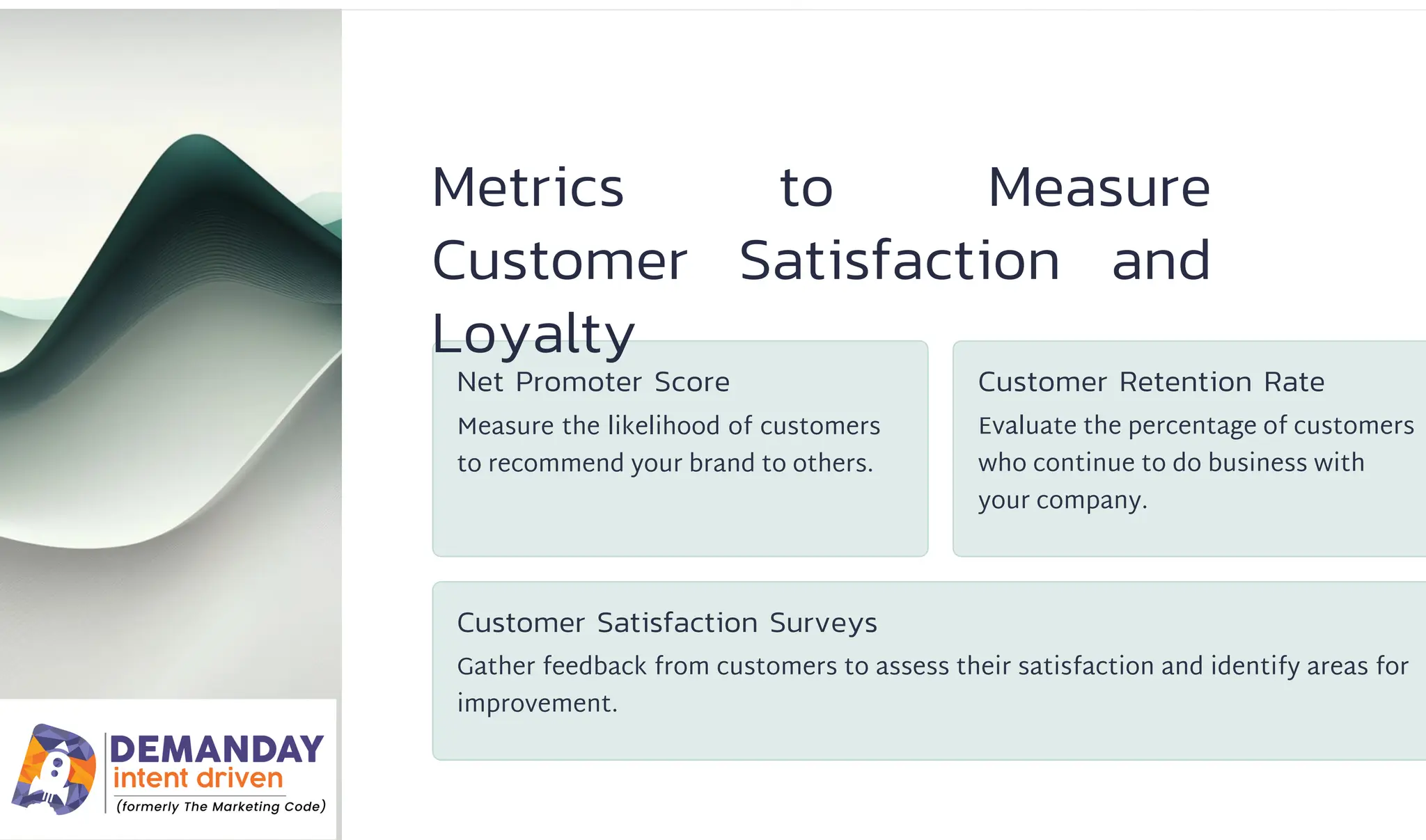 Metrics to Measure Customer Satisfaction and Loyalty

Net Promoter Score
Measure the likelihood of customers to recommend your brand to others.

Customer Retention Rate
Evaluate the percentage of customers who continue to do business with your company.

Customer Satisfaction Surveys
Gather feedback from customers to assess their satisfaction and identify areas for improvement.

DEMANDAY
intent driven
(formerly The Marketing Code)